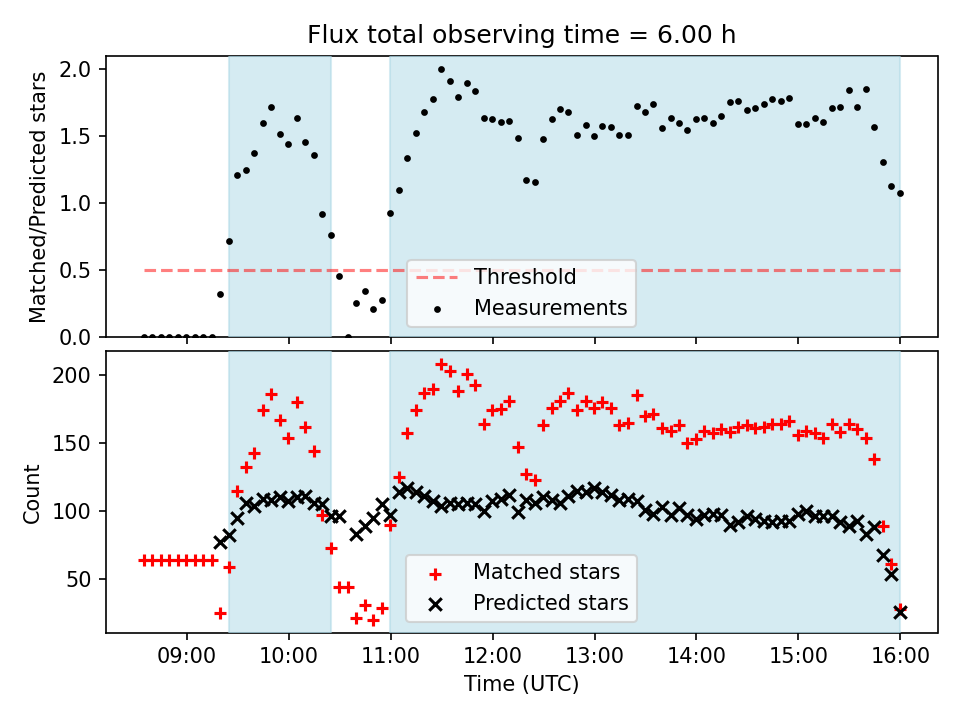 Flux total observing time = 6.00 h

Matched/Predicted stars

2.0
1.5
1.0
0.5
0.0

Threshold
Measurements

Count

200
150
100
50

Matched stars
Predicted stars

09:00
10:00
11:00
12:00
13:00
14:00
15:00
16:00

Time (UTC)